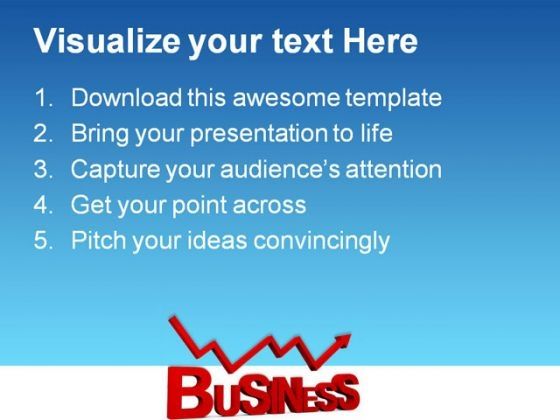 Visualize your text Here

1. Download this awesome template
2. Bring your presentation to life
3. Capture your audience's attention
4. Get your point across
5. Pitch your ideas convincingly

BUSINESS